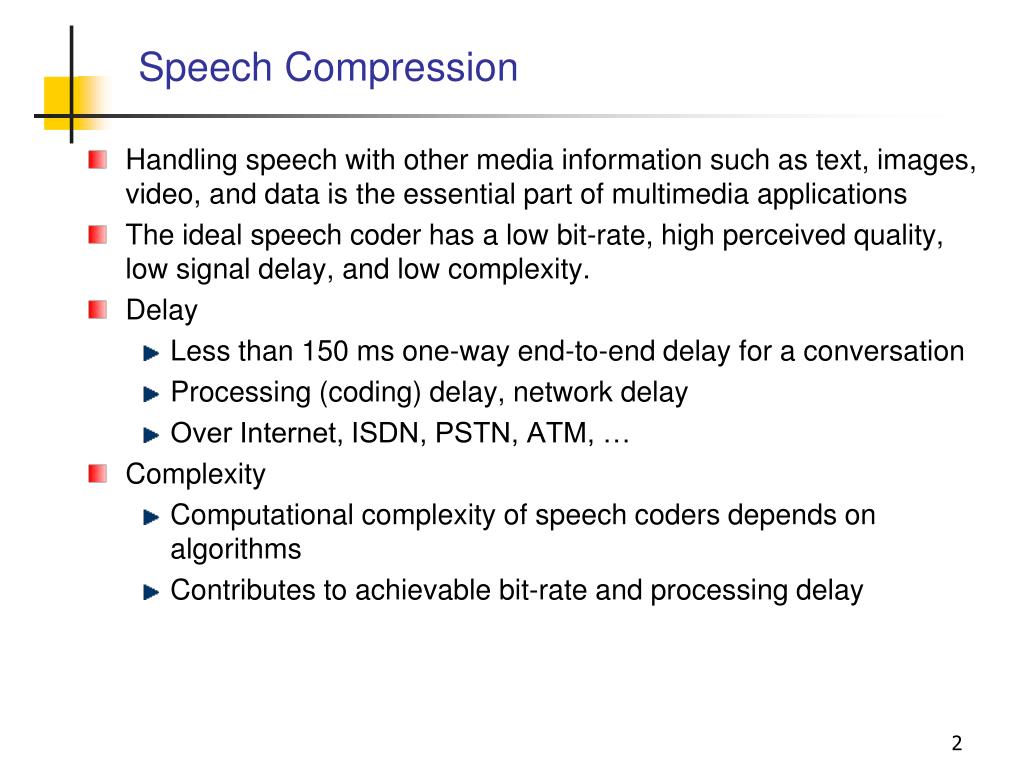 Speech Compression

Handling speech with other media information such as text, images, video, and data is the essential part of multimedia applications

The ideal speech coder has a low bit-rate, high perceived quality, low signal delay, and low complexity.

Delay

Less than 150 ms one-way end-to-end delay for a conversation

Processing (coding) delay, network delay

Over Internet, ISDN, PSTN, ATM, …

Complexity

Computational complexity of speech coders depends on algorithms

Contributes to achievable bit-rate and processing delay

2